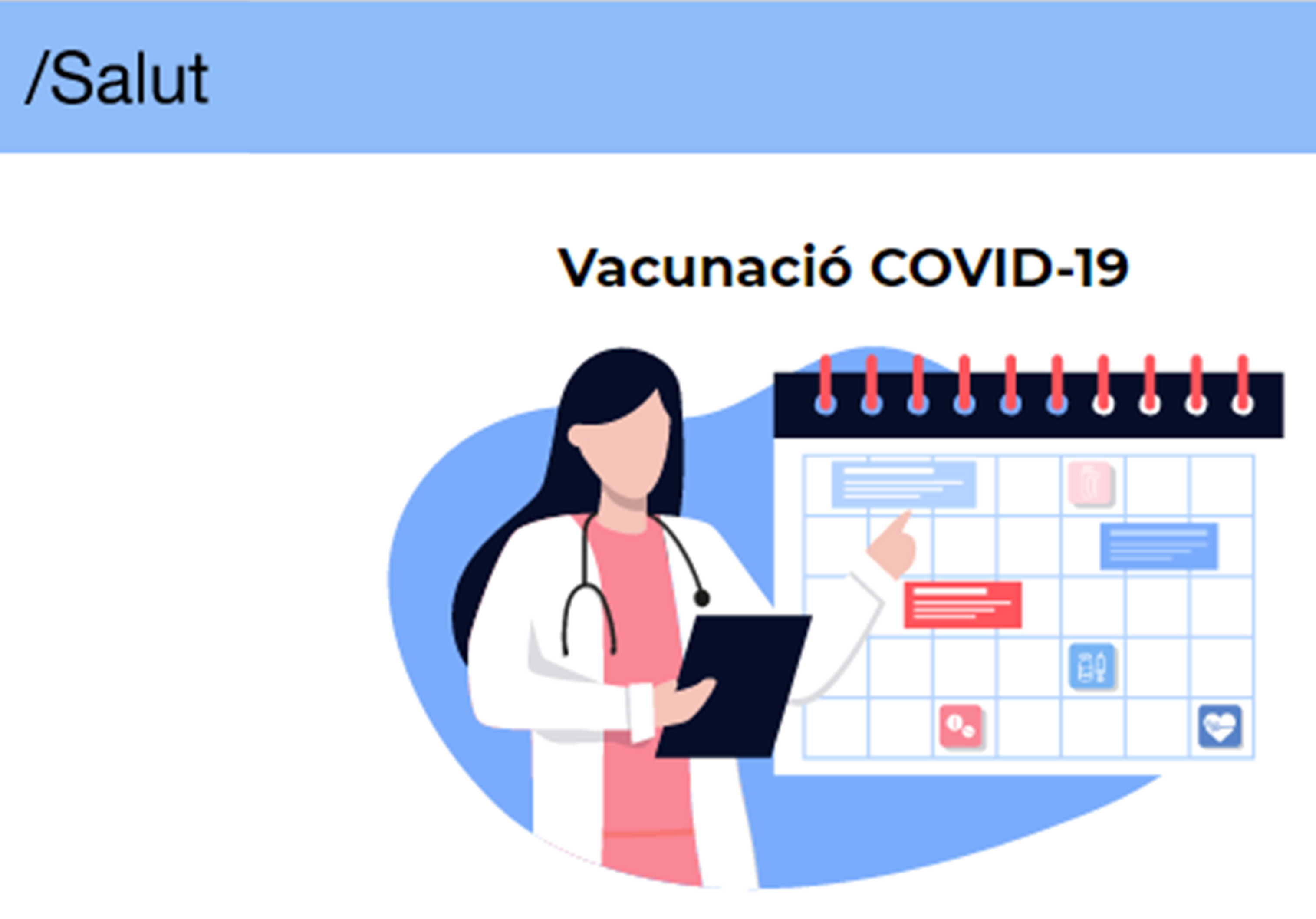 /Salut

Vacunació COVID-19